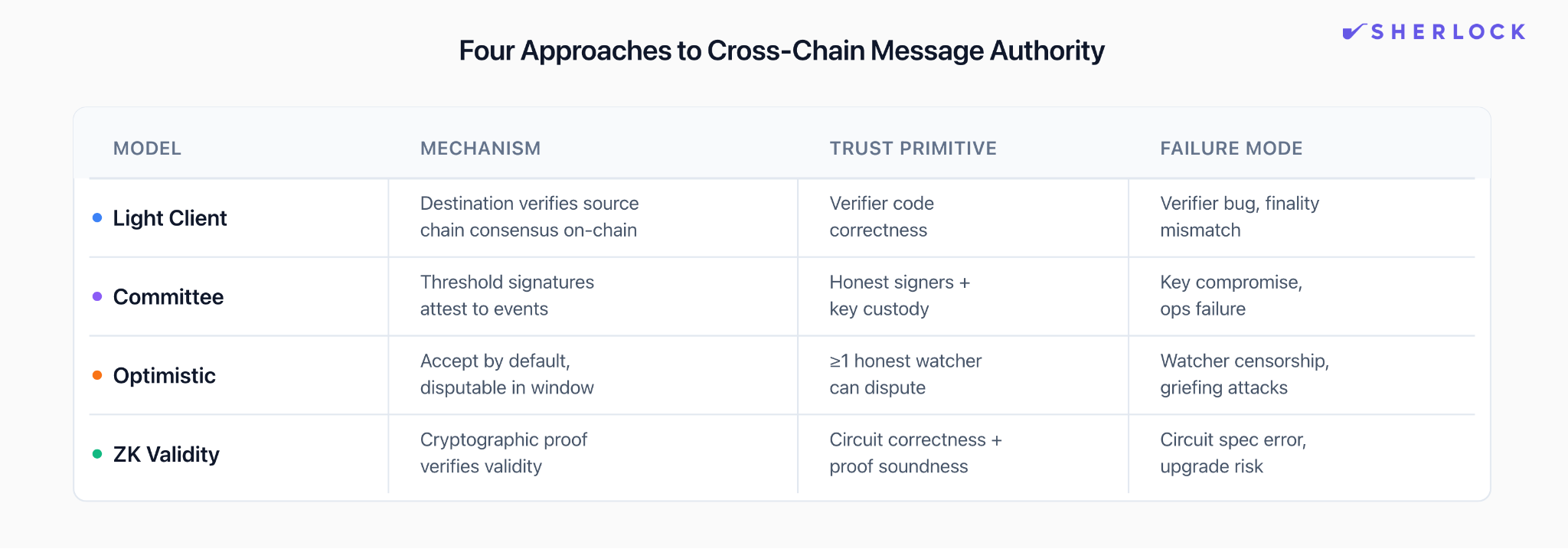 SHERLOCK

Four Approaches to Cross-Chain Message Authority

| MODEL | MECHANISM | TRUST PRIMITIVE | FAILURE MODE |
|---|---|---|---|
| Light Client | Destination verifies source chain consensus on-chain | Verifier code correctness | Verifier bug, finality mismatch |
| Committee | Threshold signatures attest to events | Honest signers + key custody | Key compromise, ops failure |
| Optimistic | Accept by default, disputable in window | ≥1 honest watcher can dispute | Watcher censorship, griefing attacks |
| ZK Validity | Cryptographic proof verifies validity | Circuit correctness + proof soundness | Circuit spec error, upgrade risk |